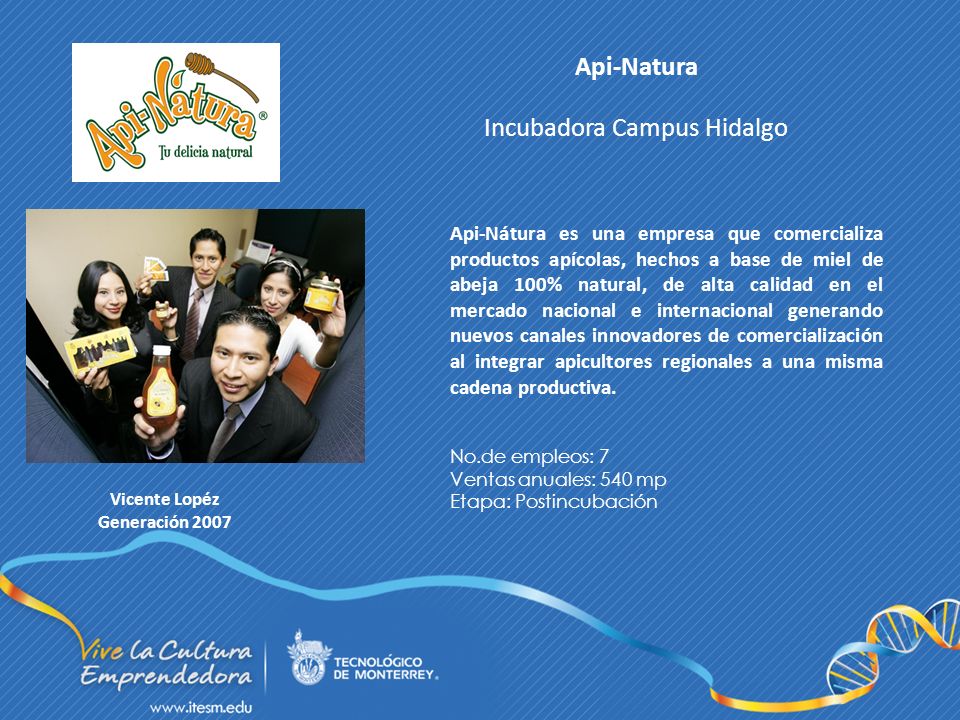 Api-Nátura®
Tu delicia natural

Api-Natura

Incubadora Campus Hidalgo

Api-Nátura es una empresa que comercializa productos apícolas, hechos a base de miel de abeja 100% natural, de alta calidad en el mercado nacional e internacional generando nuevos canales innovadores de comercialización al integrar apicultores regionales a una misma cadena productiva.

No.de empleos: 7
Ventas anuales: 540 mp
Etapa: Postincubación

Vicente Lopéz
Generación 2007

Vive la Cultura Emprendedora
www.itesm.edu

TECNOLÓGICO DE MONTERREY.